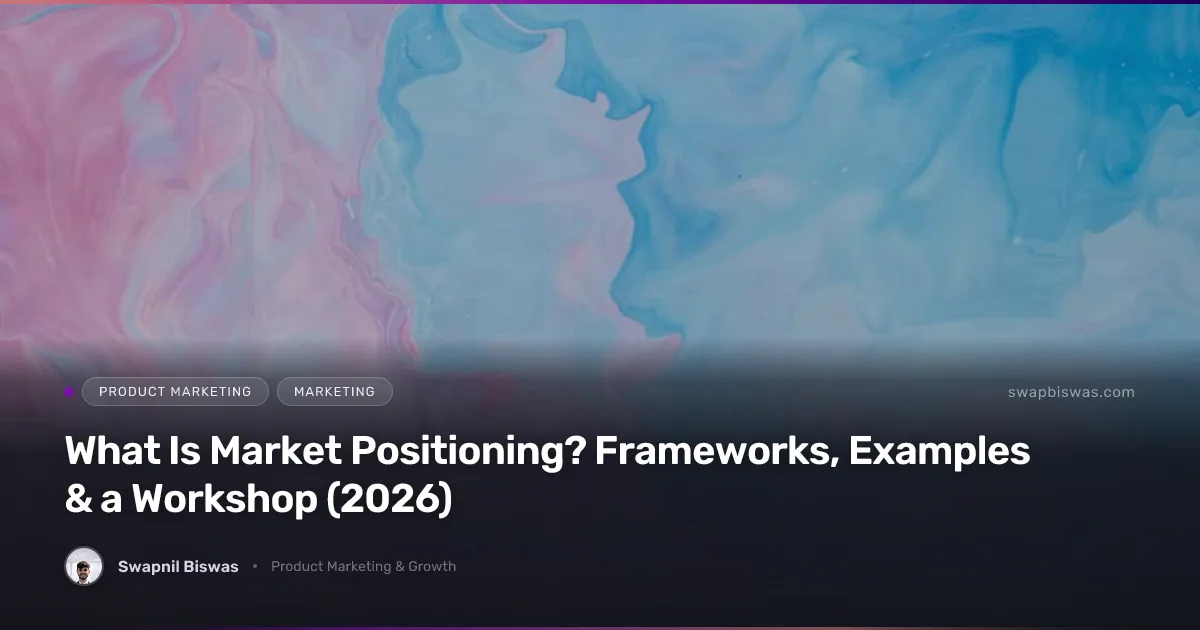 PRODUCT MARKETING MARKETING

swapbiswas.com

What Is Market Positioning? Frameworks, Examples & a Workshop (2026)

Swapnil Biswas • Product Marketing & Growth